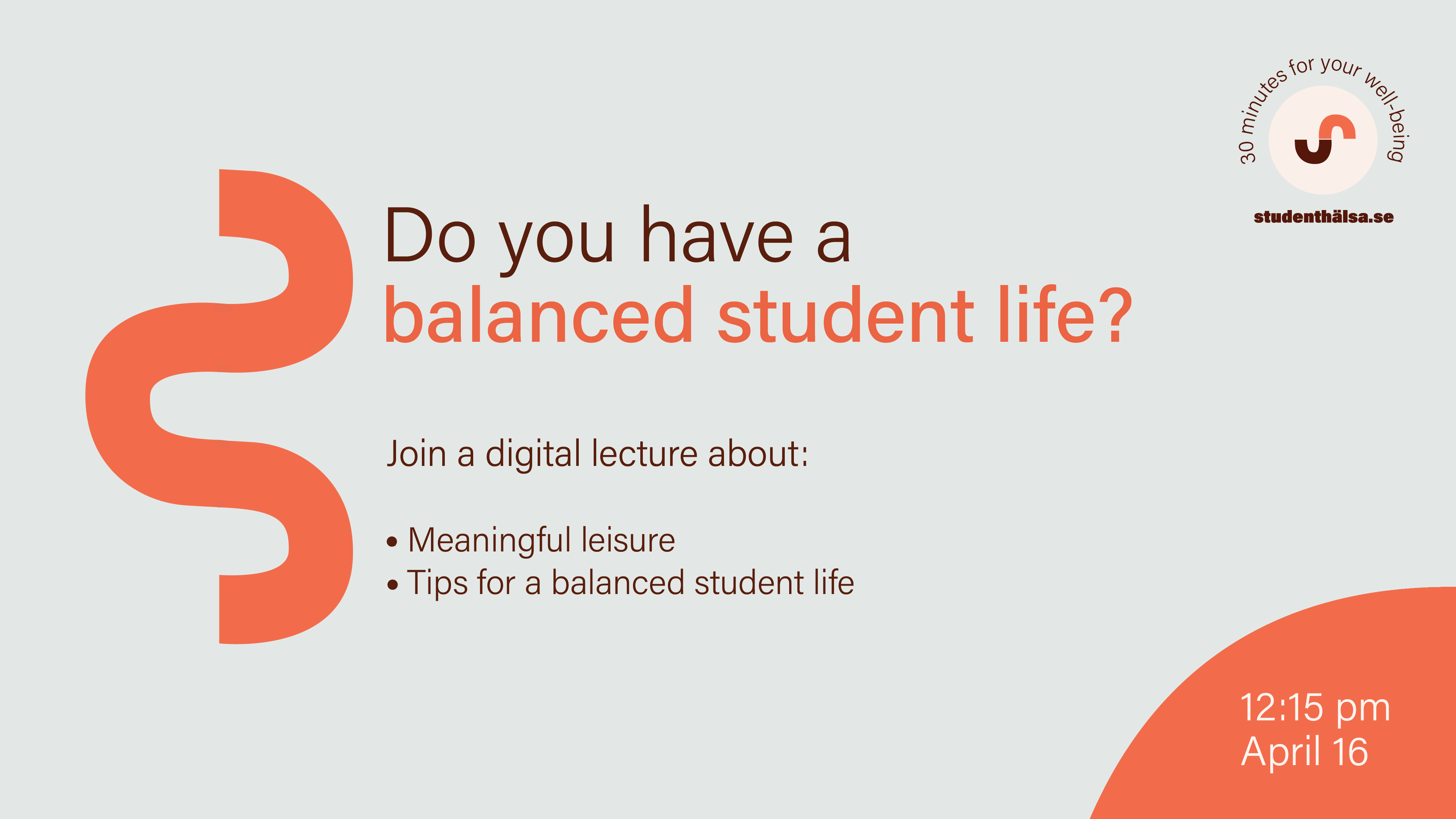 30 minutes for your well-being

studenthälsa.se

Do you have a
balanced student life?

Join a digital lecture about:

• Meaningful leisure
• Tips for a balanced student life

12:15 pm
April 16